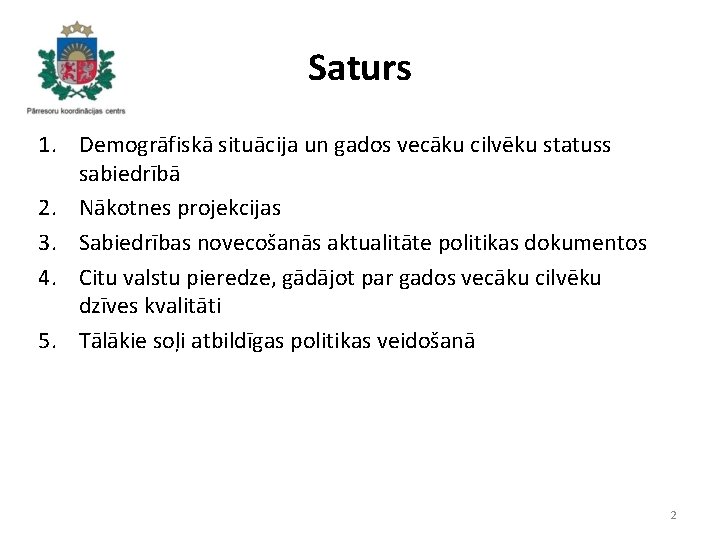 Pārresoru koordinācijas centrs

Saturs

1. Demogrāfiskā situācija un gados vecāku cilvēku statuss sabiedrībā
2. Nākotnes projekcijas
3. Sabiedrības novecošanās aktualitāte politikas dokumentos
4. Citu valstu pieredze, gādājot par gados vecāku cilvēku dzīves kvalitāti
5. Tālākie soļi atbildīgas politikas veidošanā

2